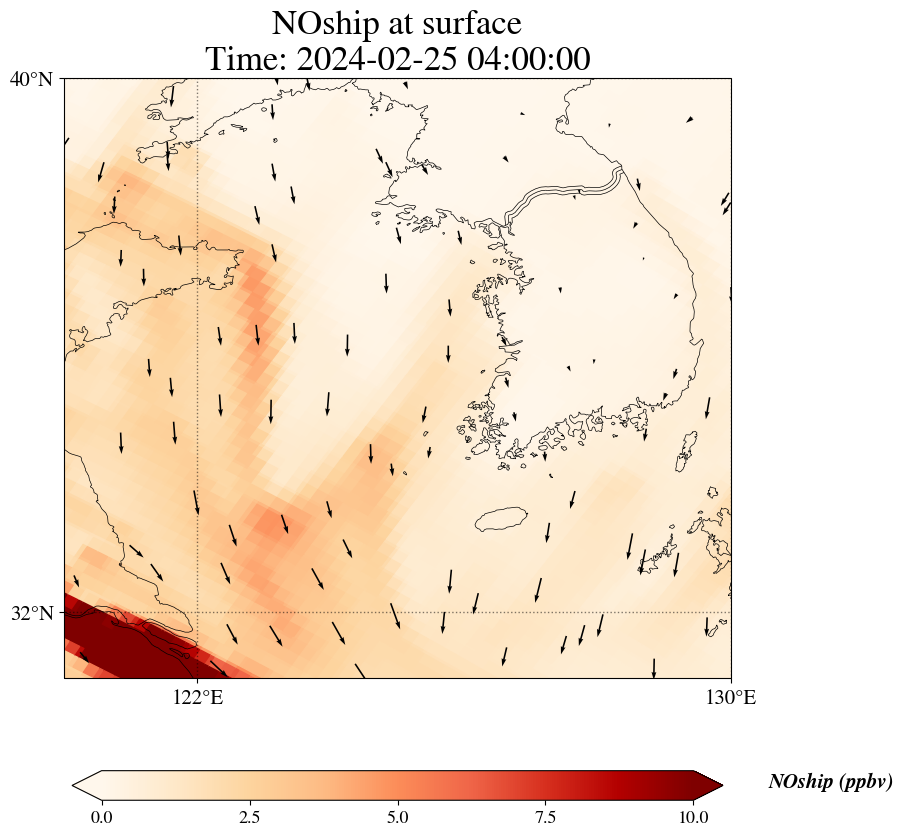 NOship at surface
Time: 2024-02-25 04:00:00

40°N
32°N
122°E
130°E

0.0
2.5
5.0
7.5
10.0
NOship (ppbv)